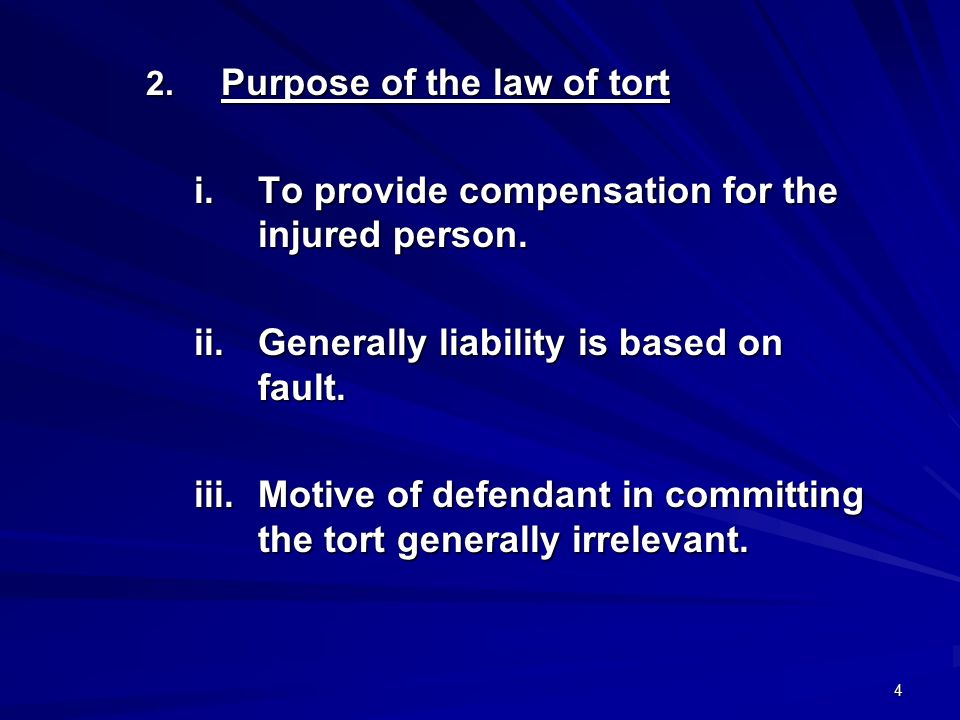 2. Purpose of the law of tort

i. To provide compensation for the injured person.

ii. Generally liability is based on fault.

iii. Motive of defendant in committing the tort generally irrelevant.

4